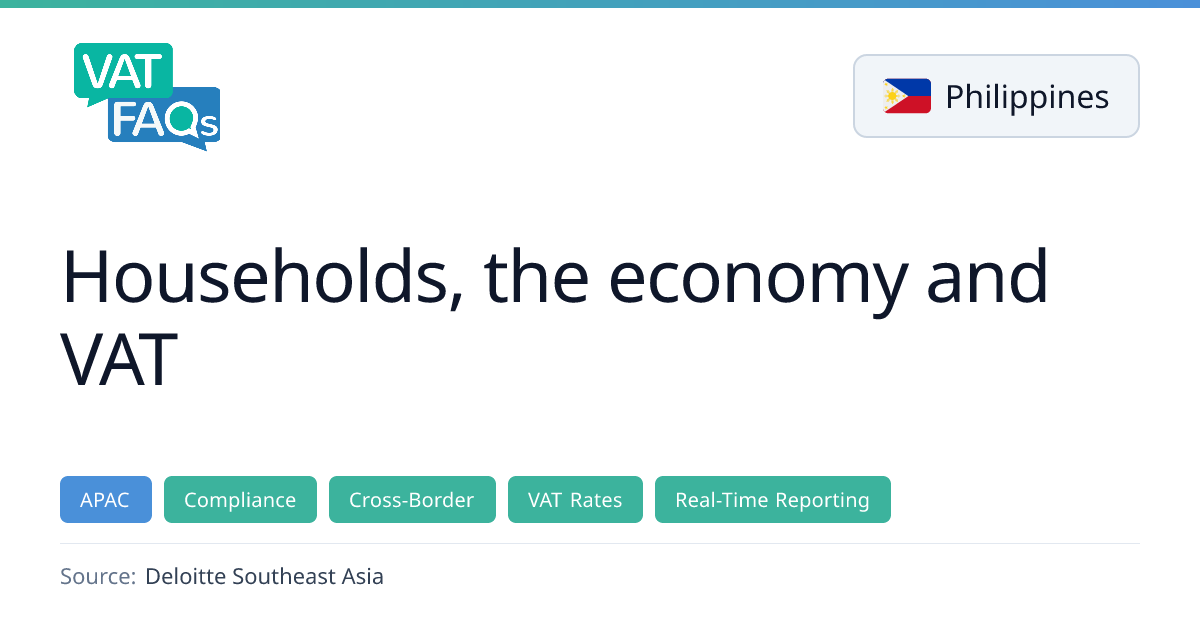 VAT FAQs

Philippines

Households, the economy and VAT

APAC Compliance Cross-Border VAT Rates Real-Time Reporting

Source: Deloitte Southeast Asia